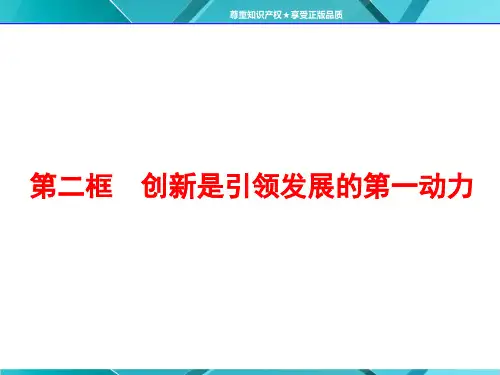 尊重知识产权★享受正版品质

第二框　创新是引领发展的第一动力